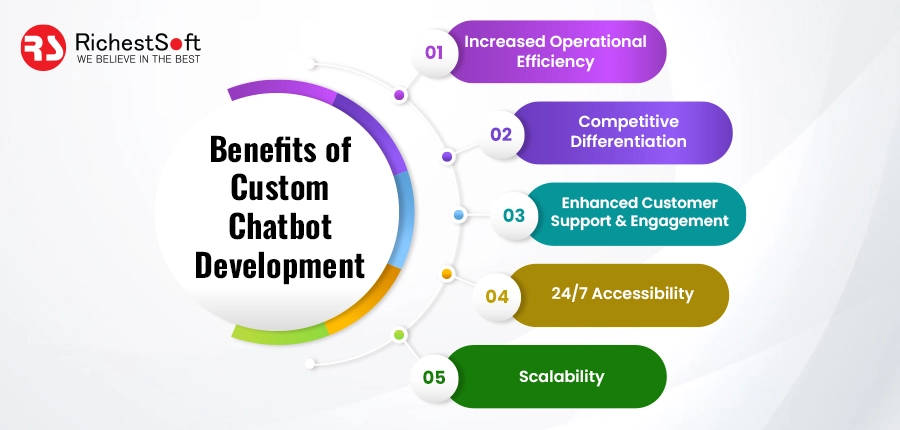 RS RichestSoft
WE BELIEVE IN THE BEST

Benefits of Custom Chatbot Development

01 Increased Operational Efficiency

02 Competitive Differentiation

03 Enhanced Customer Support & Engagement

04 24/7 Accessibility

05 Scalability